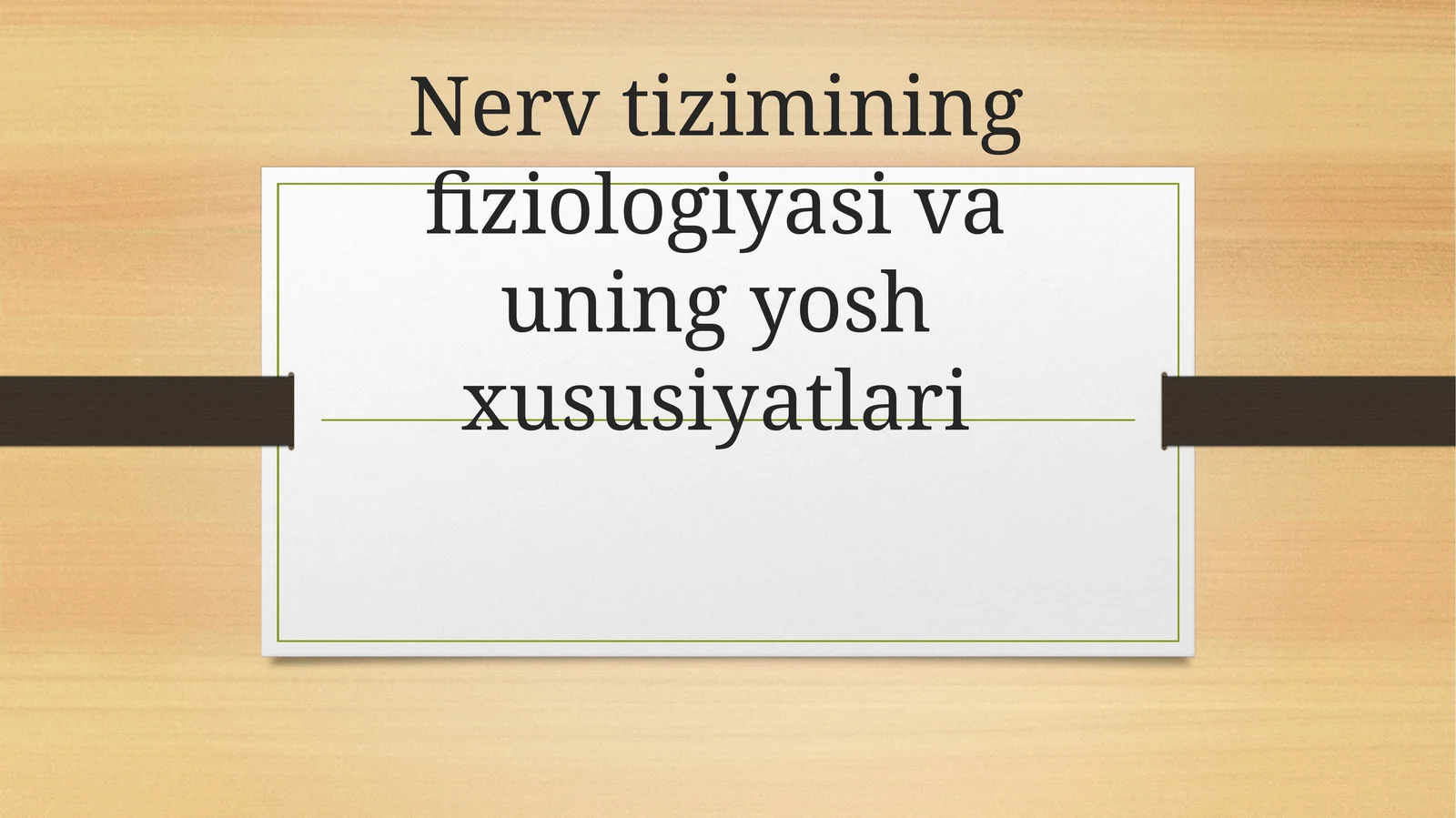 Nerv tizimining fiziologiyasi va uning yosh xususiyatlari